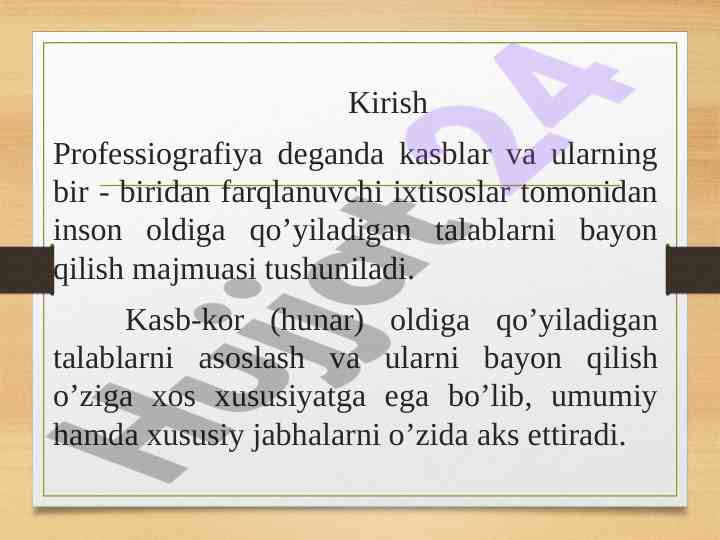 Kirish

Professiografiya deganda kasblar va ularning bir - biridan farqlanuvchi ixtisoslar tomonidan inson oldiga qo’yiladigan talablarni bayon qilish majmuasi tushuniladi.

Kasb-kor (hunar) oldiga qo’yiladigan talablarni asoslash va ularni bayon qilish o’ziga xos xususiyatga ega bo’lib, umumiy hamda xususiy jabhalarni o’zida aks ettiradi.

Hujjat24